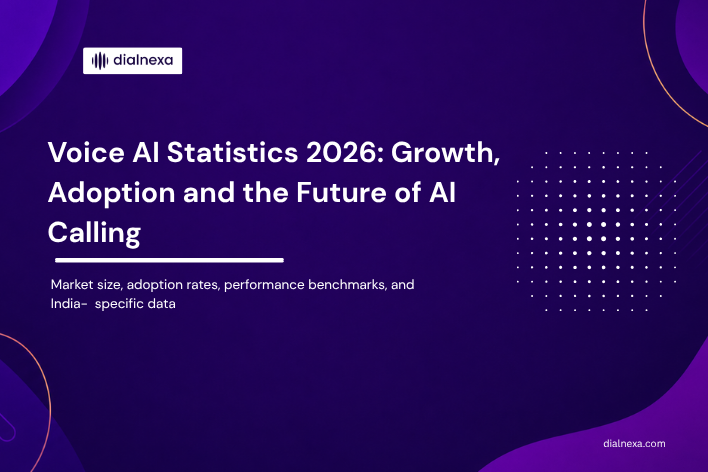 dialnexa

Voice AI Statistics 2026: Growth, Adoption and the Future of AI Calling

Market size, adoption rates, performance benchmarks, and India- specific data

dialnexa.com